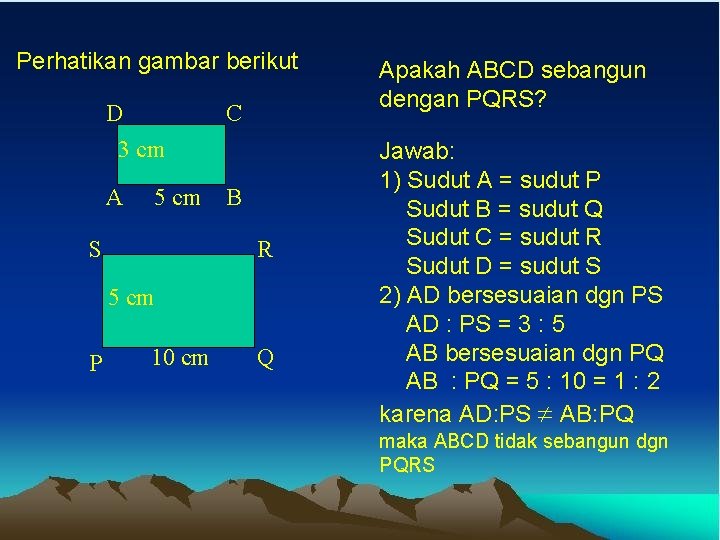 Perhatikan gambar berikut

D C
3 cm
A 5 cm B

S R
5 cm
P 10 cm Q

Apakah ABCD sebangun dengan PQRS?

Jawab:
1) Sudut A = sudut P
Sudut B = sudut Q
Sudut C = sudut R
Sudut D = sudut S
2) AD bersesuaian dgn PS
AD : PS = 3 : 5
AB bersesuaian dgn PQ
AB : PQ = 5 : 10 = 1 : 2
karena AD:PS $\neq$ AB:PQ
maka ABCD tidak sebangun dgn PQRS